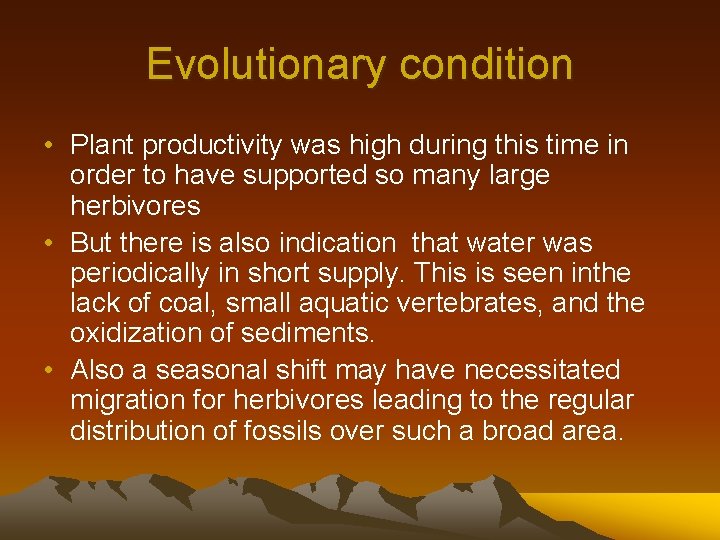 Evolutionary condition

• Plant productivity was high during this time in order to have supported so many large herbivores

• But there is also indication  that water was periodically in short supply. This is seen inthe lack of coal, small aquatic vertebrates, and the oxidization of sediments.

• Also a seasonal shift may have necessitated migration for herbivores leading to the regular distribution of fossils over such a broad area.